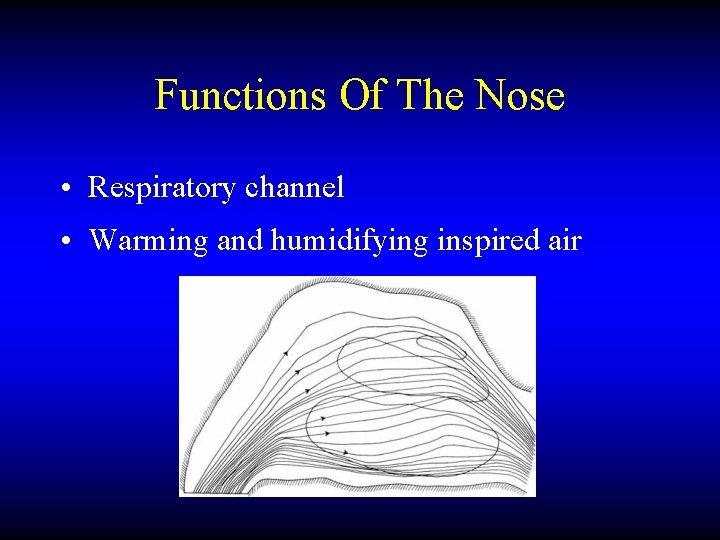 Functions Of The Nose

• Respiratory channel
• Warming and humidifying inspired air